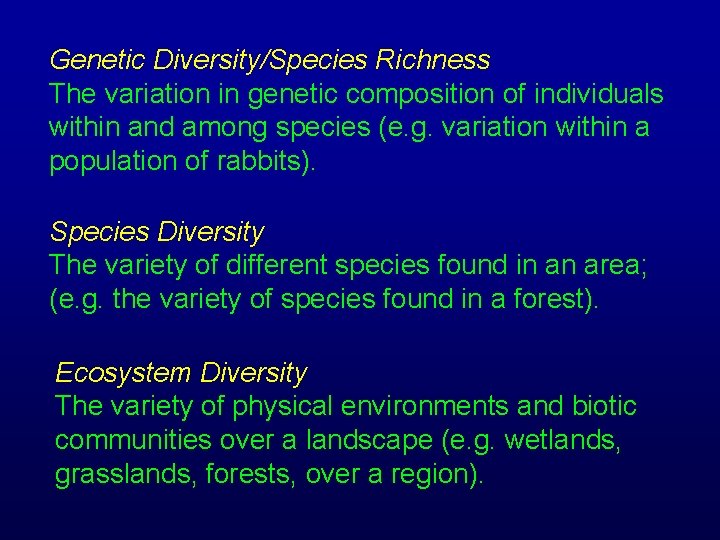 Genetic Diversity/Species Richness
The variation in genetic composition of individuals within and among species (e.g. variation within a population of rabbits).

Species Diversity
The variety of different species found in an area; (e.g. the variety of species found in a forest).

Ecosystem Diversity
The variety of physical environments and biotic communities over a landscape (e.g. wetlands, grasslands, forests, over a region).